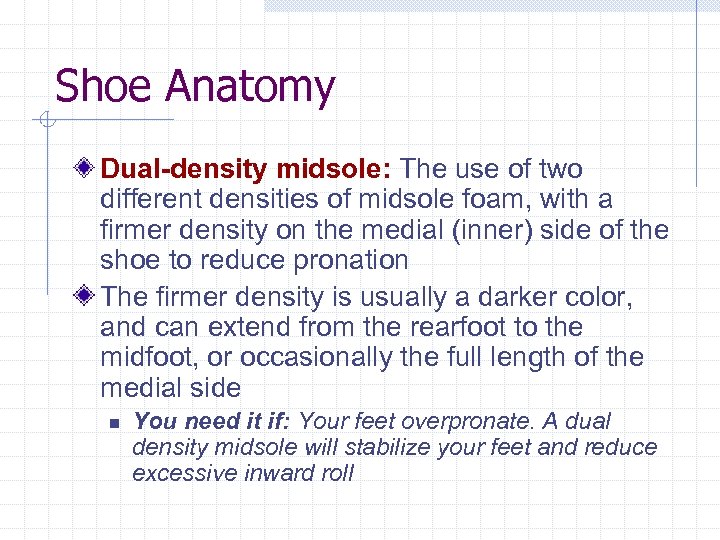 Shoe Anatomy

Dual-density midsole: The use of two different densities of midsole foam, with a firmer density on the medial (inner) side of the shoe to reduce pronation

The firmer density is usually a darker color, and can extend from the rearfoot to the midfoot, or occasionally the full length of the medial side

You need it if: Your feet overpronate. A dual density midsole will stabilize your feet and reduce excessive inward roll